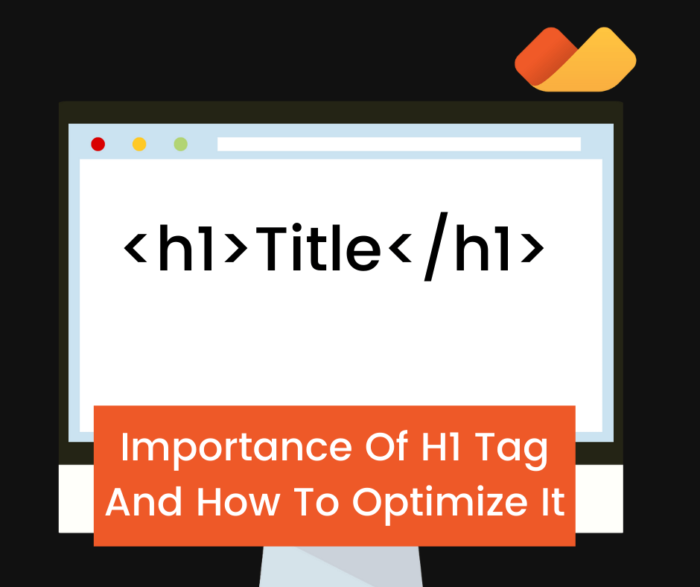 <h1>Title</h1>

Importance Of H1 Tag And How To Optimize It